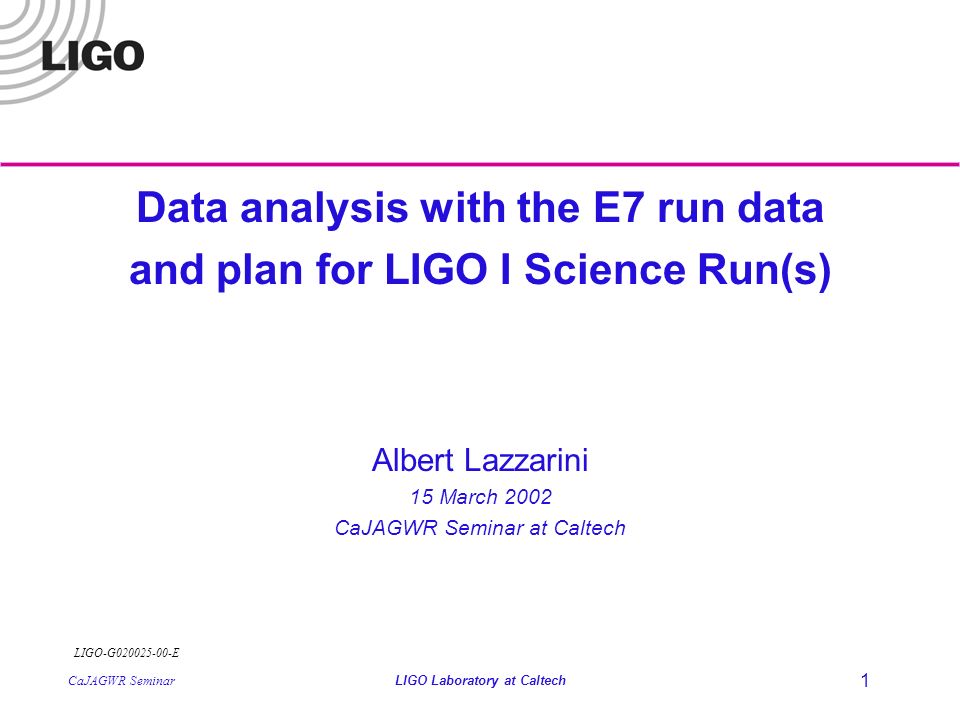 LIGO

Data analysis with the E7 run data and plan for LIGO I Science Run(s)

Albert Lazzarini

15 March 2002

CaJAGWR Seminar at Caltech

LIGO-G020025-00-E

CaJAGWR Seminar

LIGO Laboratory at Caltech

1